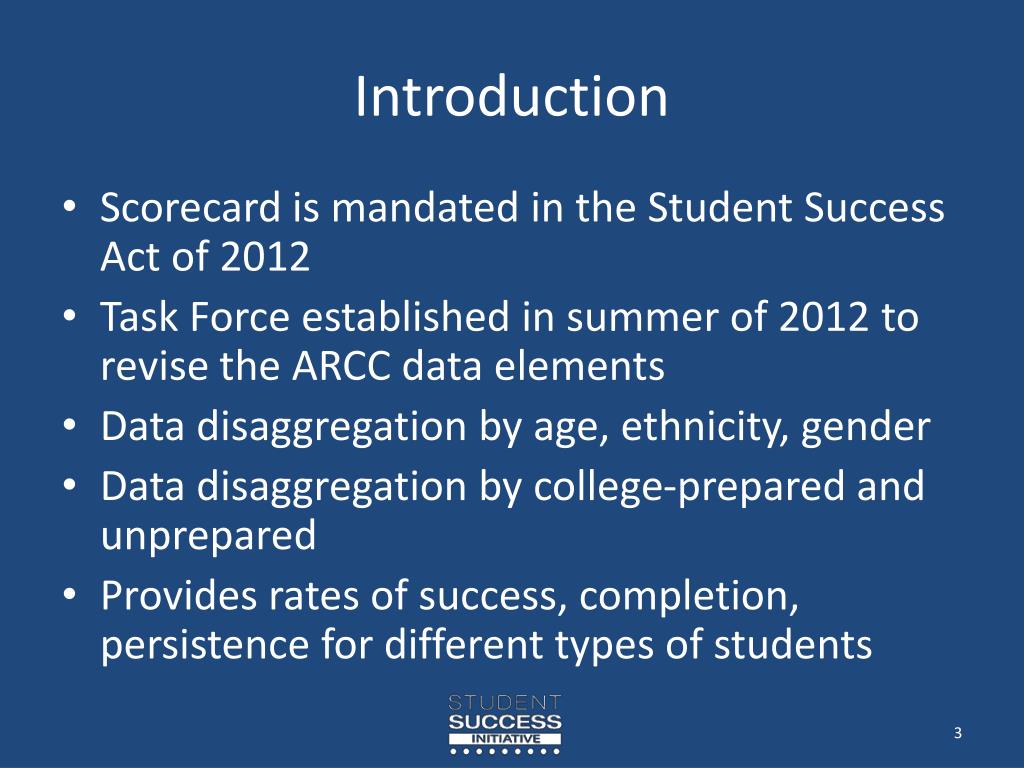 Introduction

• Scorecard is mandated in the Student Success Act of 2012
• Task Force established in summer of 2012 to revise the ARCC data elements
• Data disaggregation by age, ethnicity, gender
• Data disaggregation by college-prepared and unprepared
• Provides rates of success, completion, persistence for different types of students

STUDENT
SUCCESS
INITIATIVE

3